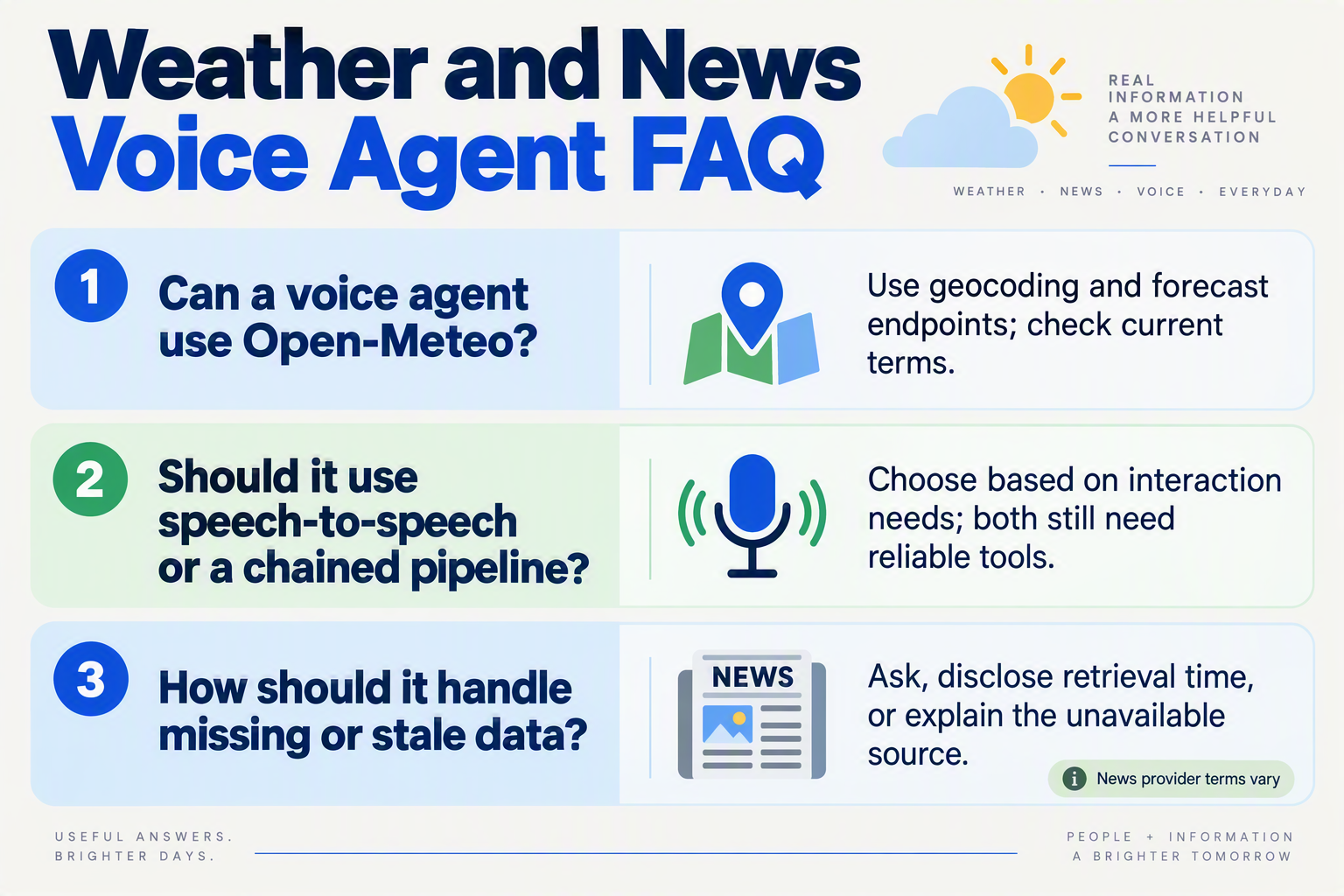 Weather and News Voice Agent FAQ

REAL INFORMATION
A MORE HELPFUL CONVERSATION

WEATHER · NEWS · VOICE · EVERYDAY

1 Can a voice agent use Open-Meteo?

Use geocoding and forecast endpoints; check current terms.

2 Should it use speech-to-speech or a chained pipeline?

Choose based on interaction needs; both still need reliable tools.

3 How should it handle missing or stale data?

NEWS

Ask, disclose retrieval time, or explain the unavailable source.

News provider terms vary

USEFUL ANSWERS.
BRIGHTER DAYS.

PEOPLE + INFORMATION
A BRIGHTER TOMORROW